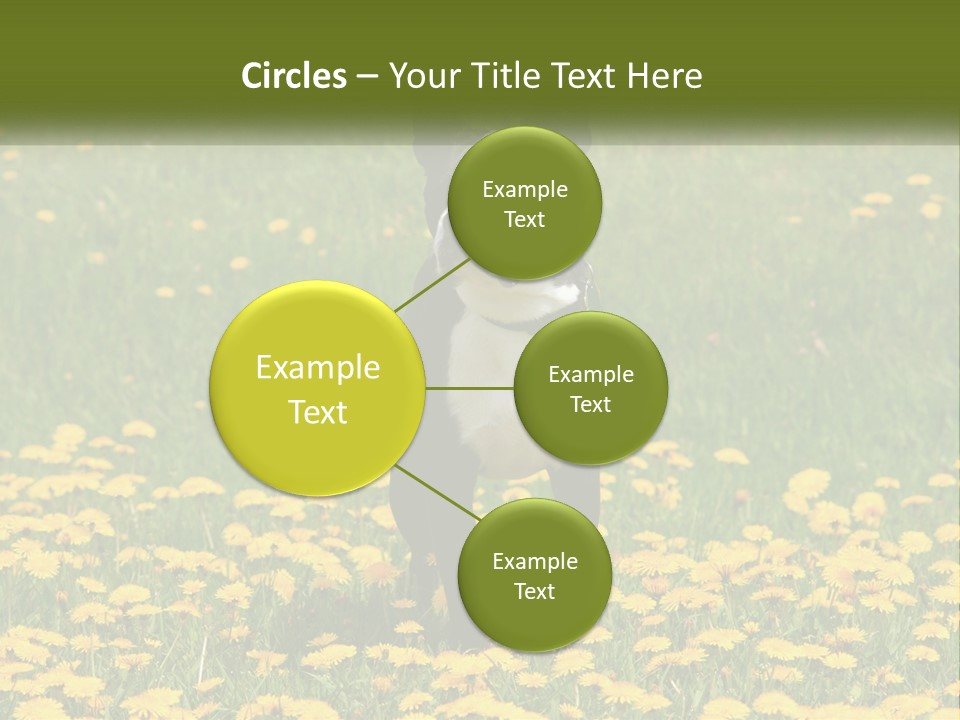 Circles – Your Title Text Here

Example Text

Example Text

Example Text

Example Text